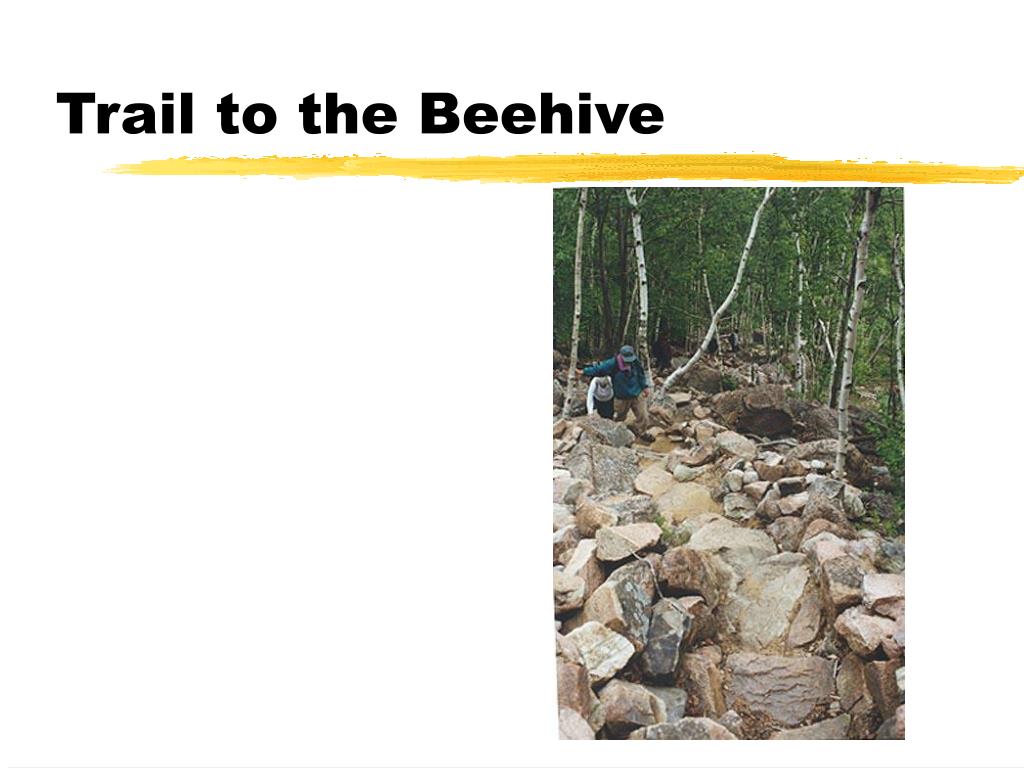 Trail to the Beehive